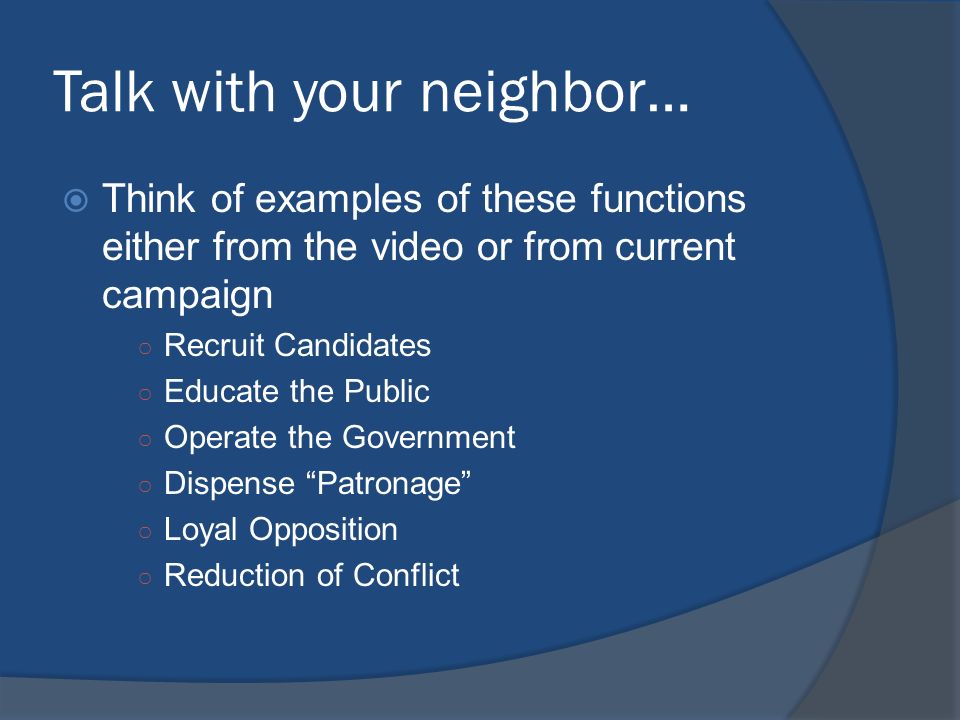 Talk with your neighbor…

Think of examples of these functions either from the video or from current campaign

Recruit Candidates
Educate the Public
Operate the Government
Dispense “Patronage”
Loyal Opposition
Reduction of Conflict